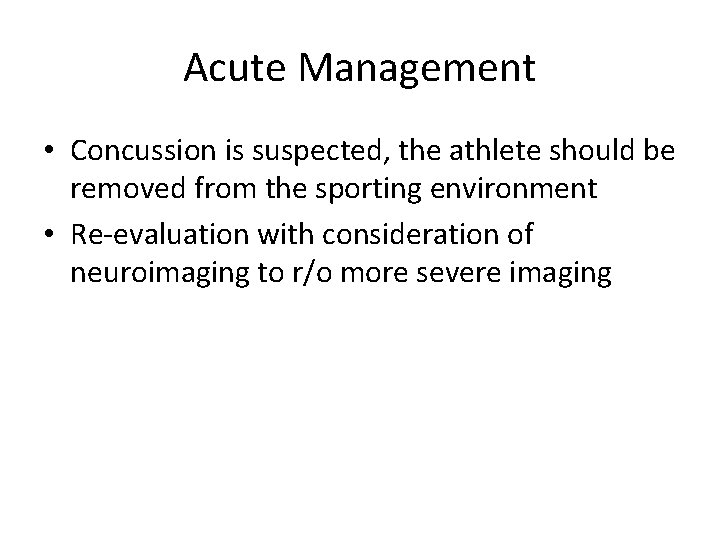 Acute Management

• Concussion is suspected, the athlete should be removed from the sporting environment
• Re-evaluation with consideration of neuroimaging to r/o more severe imaging